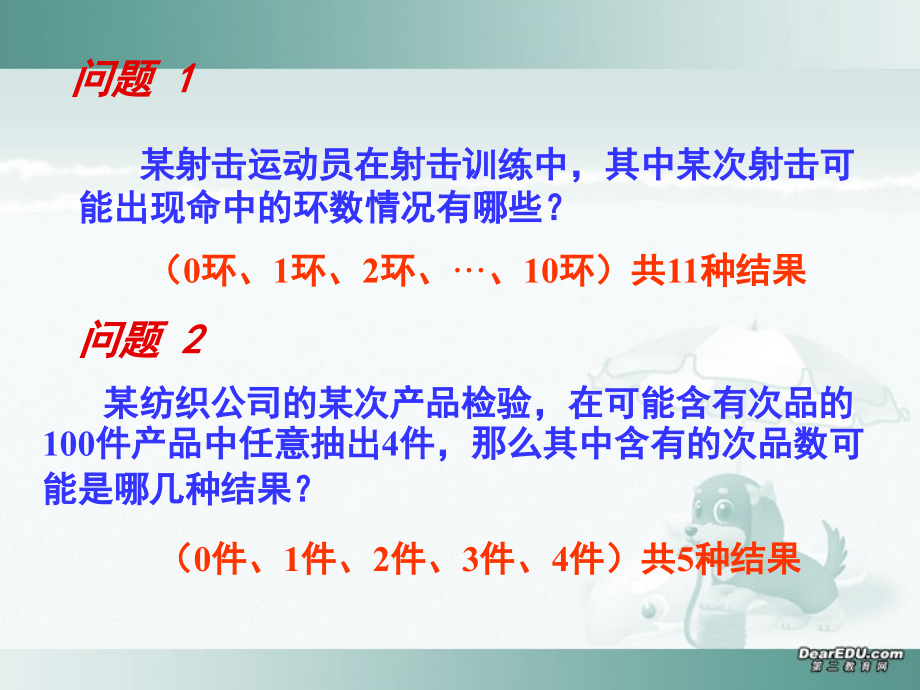 问题 1

某射击运动员在射击训练中，其中某次射击可能出现命中的环数情况有哪些？

（0环、1环、2环、…、10环）共11种结果

问题 2

某纺织公司的某次产品检验，在可能含有次品的100件产品中任意抽出4件，那么其中含有的次品数可能是哪几种结果？

（0件、1件、2件、3件、4件）共5种结果

DearEDU.com
第二教育网